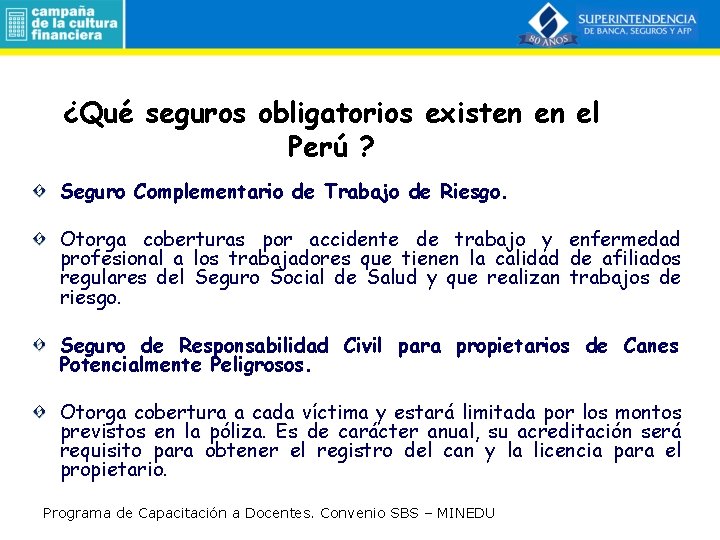 campaña de la cultura financiera

SUPERINTENDENCIA DE BANCA, SEGUROS Y AFP
80 AÑOS

¿Qué seguros obligatorios existen en el Perú ?

Seguro Complementario de Trabajo de Riesgo.

Otorga coberturas por accidente de trabajo y enfermedad profesional a los trabajadores que tienen la calidad de afiliados regulares del Seguro Social de Salud y que realizan trabajos de riesgo.

Seguro de Responsabilidad Civil para propietarios de Canes Potencialmente Peligrosos.

Otorga cobertura a cada víctima y estará limitada por los montos previstos en la póliza. Es de carácter anual, su acreditación será requisito para obtener el registro del can y la licencia para el propietario.

Programa de Capacitación a Docentes. Convenio SBS – MINEDU